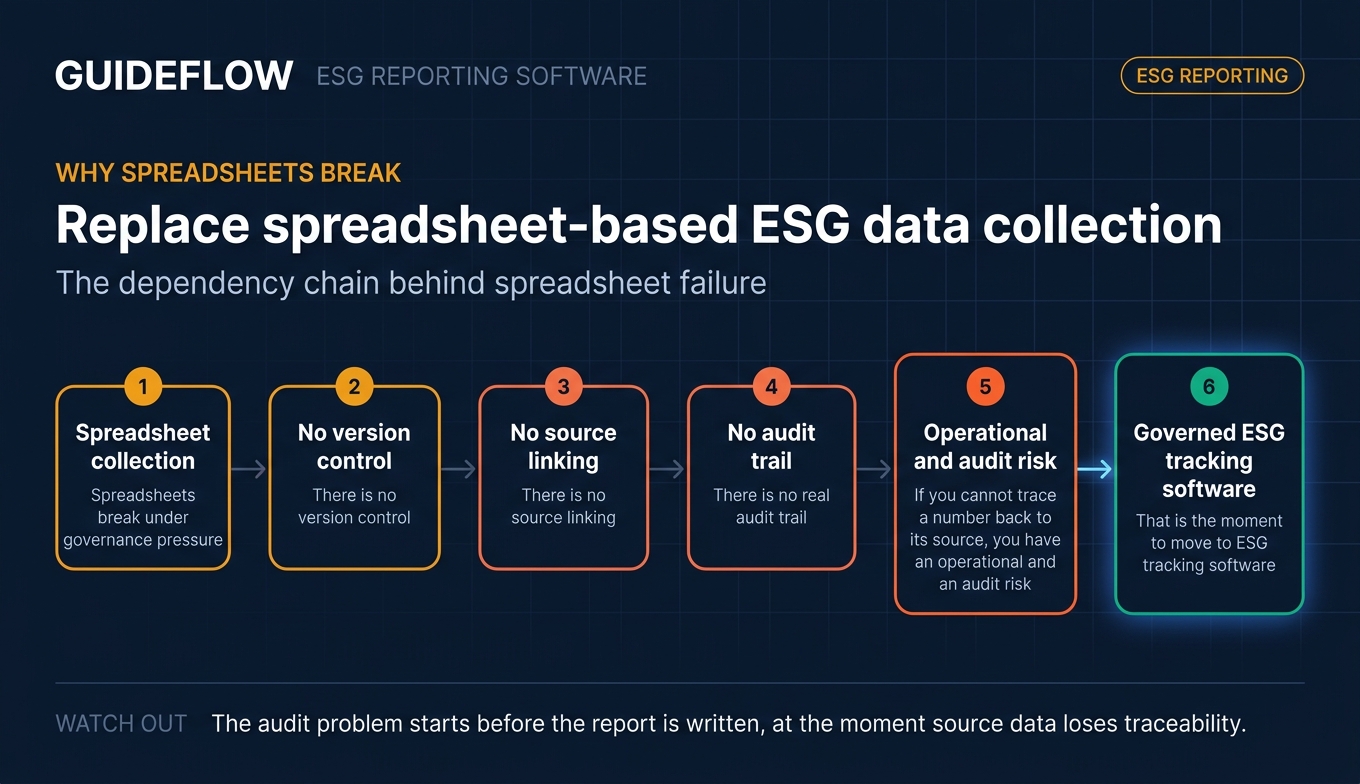 GUIDEFLOW ESG REPORTING SOFTWARE

ESG REPORTING

WHY SPREADSHEETS BREAK

Replace spreadsheet-based ESG data collection

The dependency chain behind spreadsheet failure

1
Spreadsheet collection
Spreadsheets break under governance pressure

2
No version control
There is no version control

3
No source linking
There is no source linking

4
No audit trail
There is no real audit trail

5
Operational and audit risk
If you cannot trace a number back to its source, you have an operational and an audit risk

6
Governed ESG tracking software
That is the moment to move to ESG tracking software

WATCH OUT The audit problem starts before the report is written, at the moment source data loses traceability.